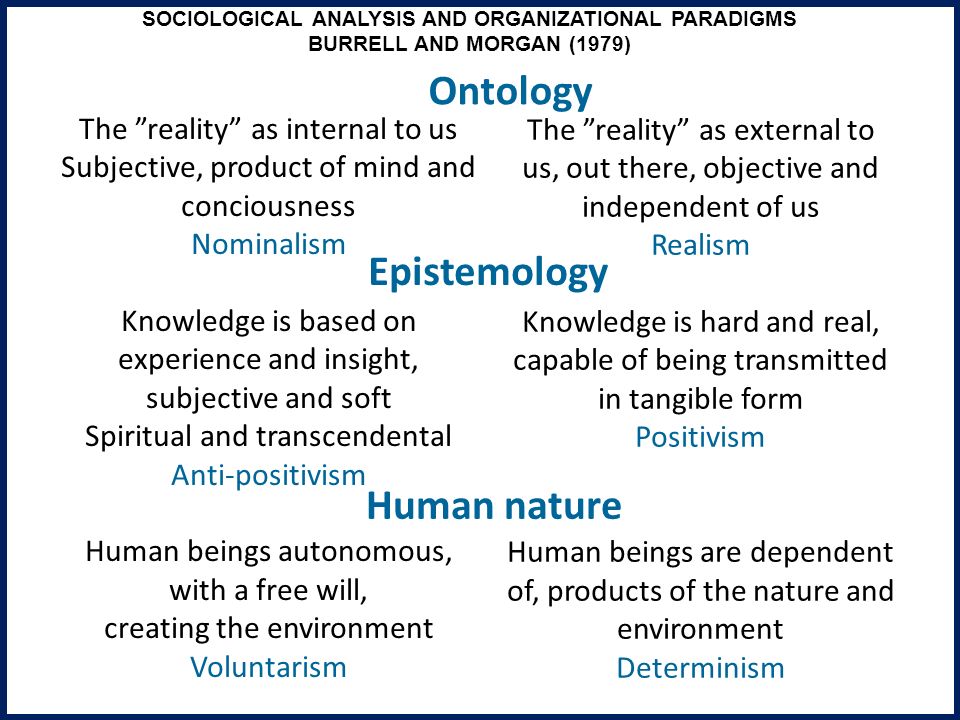 SOCIOLOGICAL ANALYSIS AND ORGANIZATIONAL PARADIGMS
BURRELL AND MORGAN (1979)

Ontology

The ”reality” as internal to us
Subjective, product of mind and conciousness
Nominalism

The ”reality” as external to us, out there, objective and independent of us
Realism

Epistemology

Knowledge is based on experience and insight, subjective and soft
Spiritual and transcendental
Anti-positivism

Knowledge is hard and real, capable of being transmitted in tangible form
Positivism

Human nature

Human beings autonomous, with a free will, creating the environment
Voluntarism

Human beings are dependent of, products of the nature and environment
Determinism